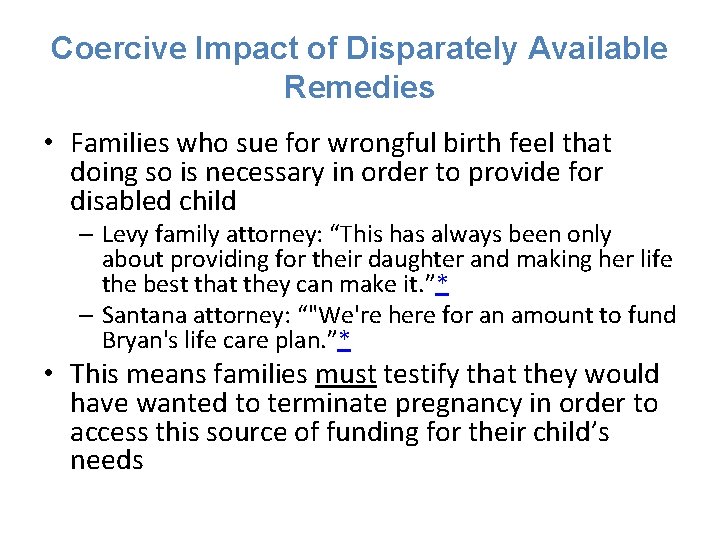 Coercive Impact of Disparately Available Remedies

• Families who sue for wrongful birth feel that doing so is necessary in order to provide for disabled child

– Levy family attorney: “This has always been only about providing for their daughter and making her life the best that they can make it.”*

– Santana attorney: “"We're here for an amount to fund Bryan's life care plan.”*

• This means families must testify that they would have wanted to terminate pregnancy in order to access this source of funding for their child’s needs